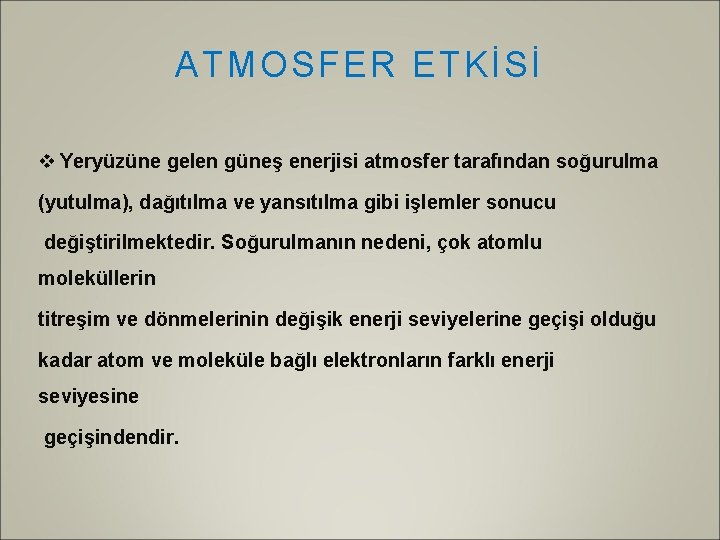 ATMOSFER ETKİSİ

❖ Yeryüzüne gelen güneş enerjisi atmosfer tarafından soğurulma (yutulma), dağıtılma ve yansıtılma gibi işlemler sonucu değiştirilmektedir. Soğurulmanın nedeni, çok atomlu moleküllerin titreşim ve dönmelerinin değişik enerji seviyelerine geçişi olduğu kadar atom ve moleküle bağlı elektronların farklı enerji seviyesine geçişindendir.